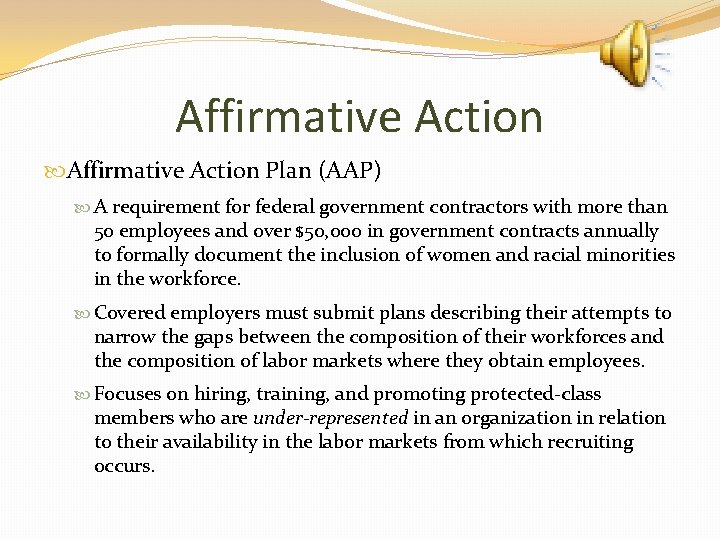 Affirmative Action

Affirmative Action Plan (AAP)

A requirement for federal government contractors with more than 50 employees and over $50,000 in government contracts annually to formally document the inclusion of women and racial minorities in the workforce.

Covered employers must submit plans describing their attempts to narrow the gaps between the composition of their workforces and the composition of labor markets where they obtain employees.

Focuses on hiring, training, and promoting protected-class members who are under-represented in an organization in relation to their availability in the labor markets from which recruiting occurs.